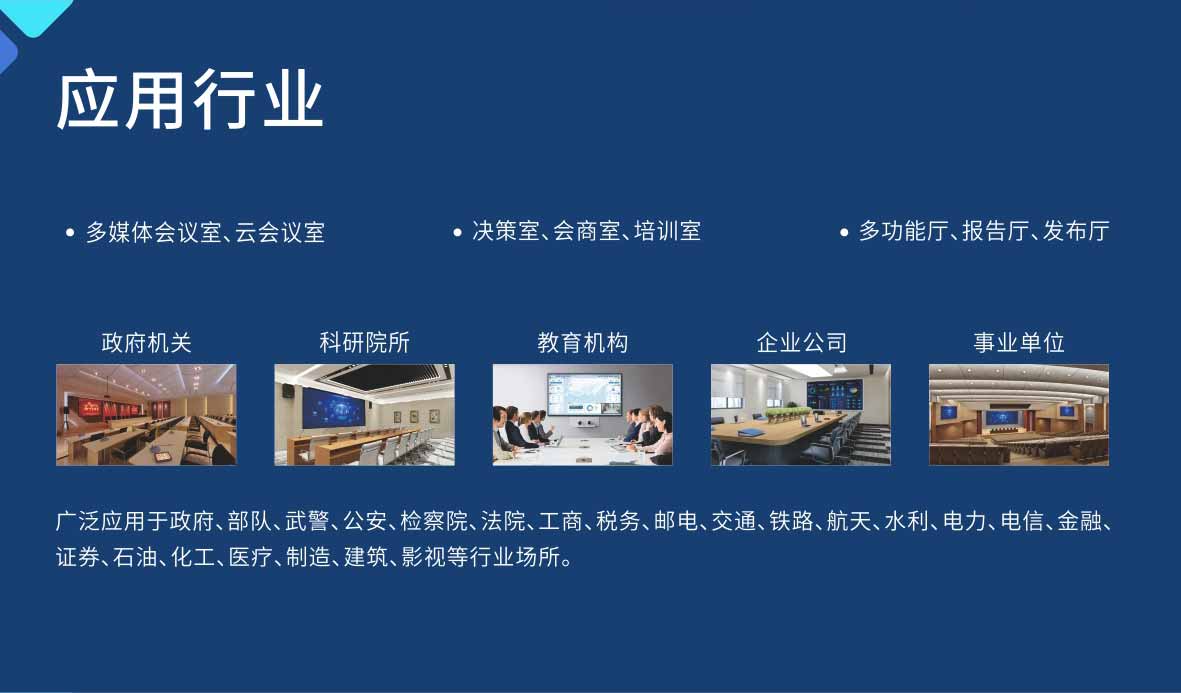 应用行业

• 多媒体会议室、云会议室

• 决策室、会商室、培训室

• 多功能厅、报告厅、发布厅

政府机关

科研院所

教育机构

企业公司

事业单位

广泛应用于政府、部队、武警、公安、检察院、法院、工商、税务、邮电、交通、铁路、航天、水利、电力、电信、金融、证券、石油、化工、医疗、制造、建筑、影视等行业场所。